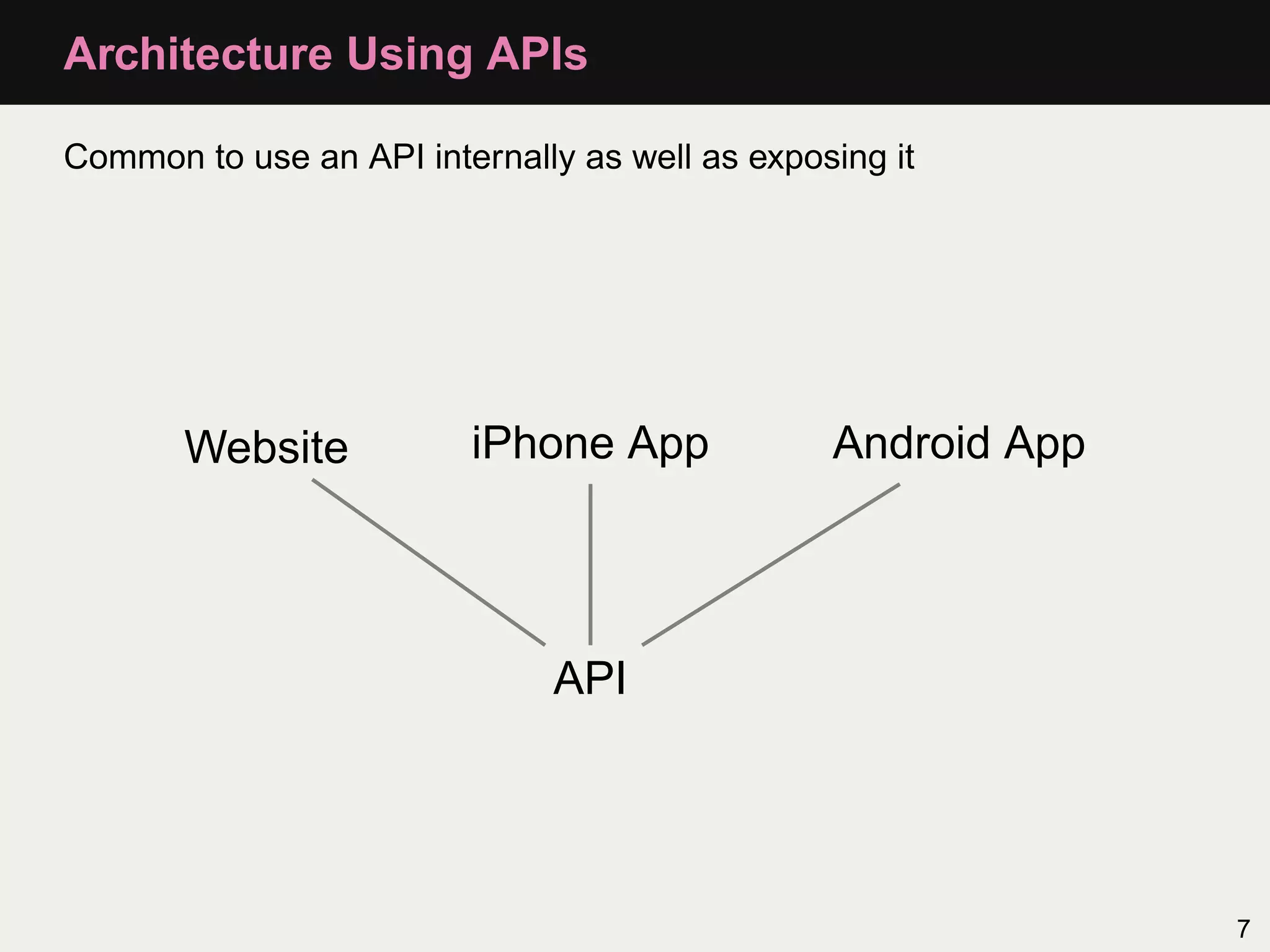 Architecture Using APIs

Common to use an API internally as well as exposing it

Website

iPhone App

Android App

API

7